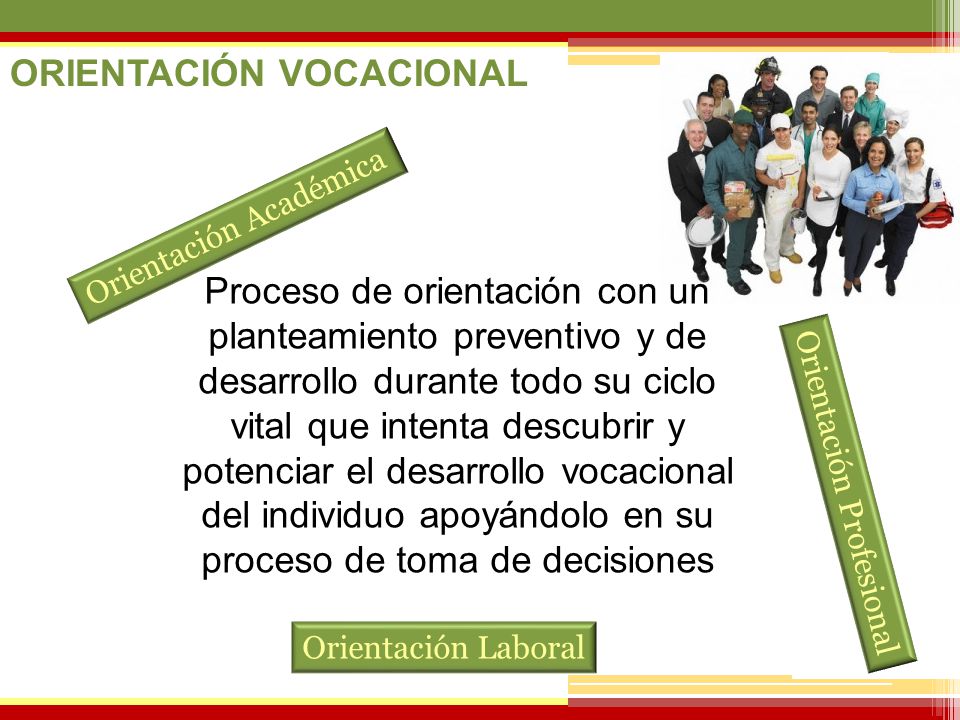 ORIENTACIÓN VOCACIONAL

Orientación Académica

Proceso de orientación con un planteamiento preventivo y de desarrollo durante todo su ciclo vital que intenta descubrir y potenciar el desarrollo vocacional del individuo apoyándolo en su proceso de toma de decisiones

Orientación Profesional

Orientación Laboral